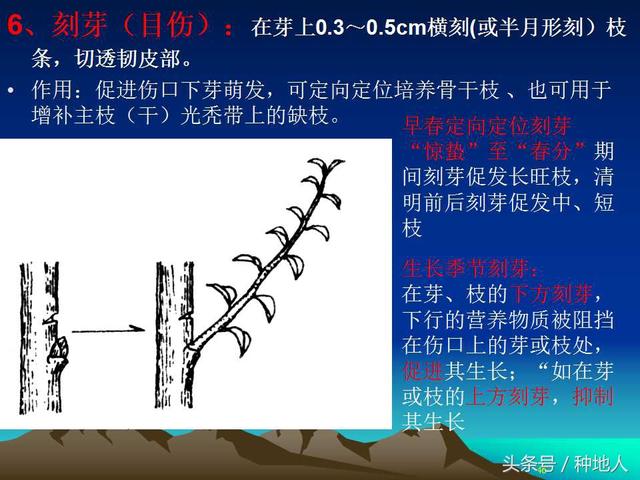 6、刻芽（目伤）：在芽上0.3～0.5cm横刻(或半月形刻）枝条，切透韧皮部。

• 作用：促进伤口下芽萌发，可定向定位培养骨干枝 、也可用于增补主枝（干）光秃带上的缺枝。

早春定向定位刻芽
“惊蛰”至“春分”期间刻芽促发长旺枝，清明前后刻芽促发中、短枝

生长季节刻芽：
在芽、枝的下方刻芽，下行的营养物质被阻挡在伤口上的芽或枝处，促进其生长；“如在芽或枝的上方刻芽，抑制其生长

头条号 / 种地人